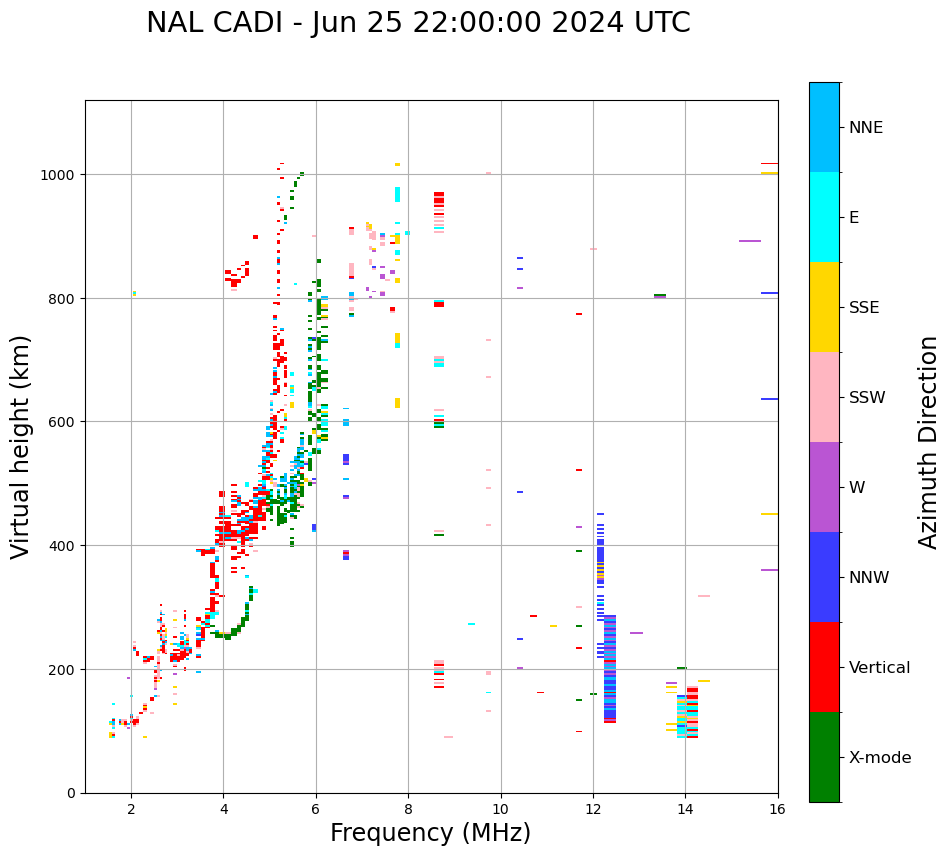 NAL CADI - Jun 25 22:00:00 2024 UTC

Virtual height (km)

1000
800
600
400
200
0

2
4
6
8
10
12
14
16

Frequency (MHz)

NNE
E
SSE
SSW
W
NNW
Vertical
X-mode

Azimuth Direction